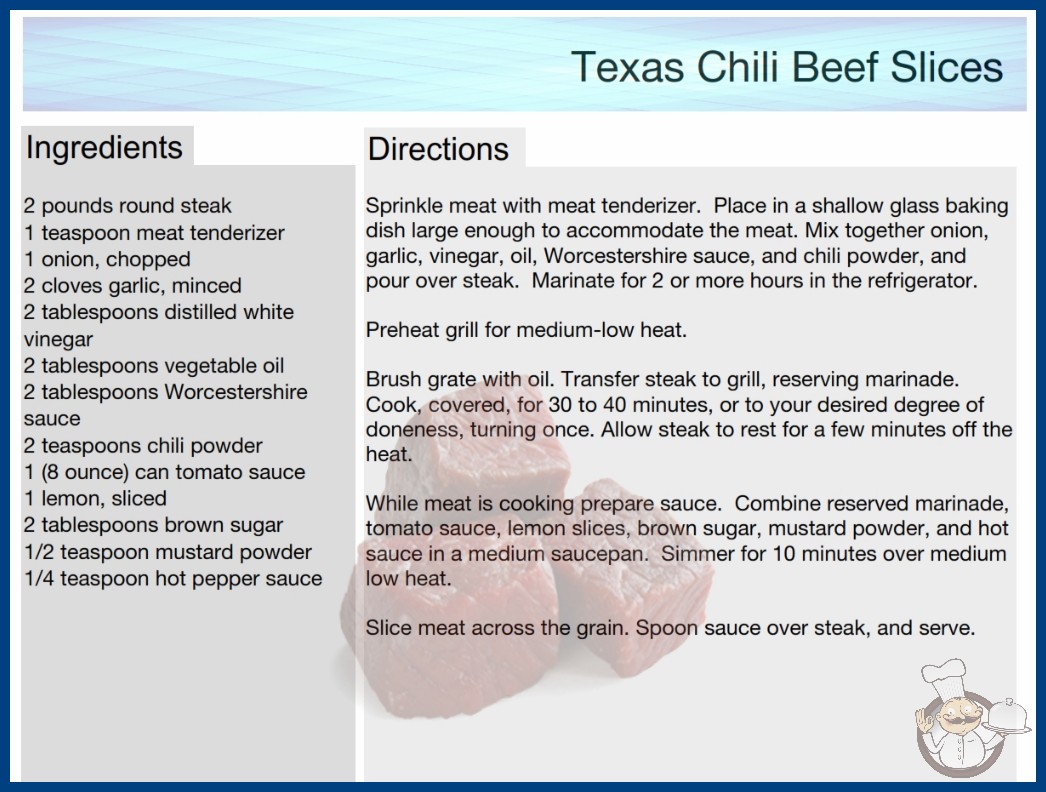 Texas Chili Beef Slices

Ingredients

2 pounds round steak
1 teaspoon meat tenderizer
1 onion, chopped
2 cloves garlic, minced
2 tablespoons distilled white vinegar
2 tablespoons vegetable oil
2 tablespoons Worcestershire sauce
2 teaspoons chili powder
1 (8 ounce) can tomato sauce
1 lemon, sliced
2 tablespoons brown sugar
1/2 teaspoon mustard powder
1/4 teaspoon hot pepper sauce

Directions

Sprinkle meat with meat tenderizer. Place in a shallow glass baking dish large enough to accommodate the meat. Mix together onion, garlic, vinegar, oil, Worcestershire sauce, and chili powder, and pour over steak. Marinate for 2 or more hours in the refrigerator.

Preheat grill for medium-low heat.

Brush grate with oil. Transfer steak to grill, reserving marinade. Cook, covered, for 30 to 40 minutes, or to your desired degree of doneness, turning once. Allow steak to rest for a few minutes off the heat.

While meat is cooking prepare sauce. Combine reserved marinade, tomato sauce, lemon slices, brown sugar, mustard powder, and hot sauce in a medium saucepan. Simmer for 10 minutes over medium low heat.

Slice meat across the grain. Spoon sauce over steak, and serve.